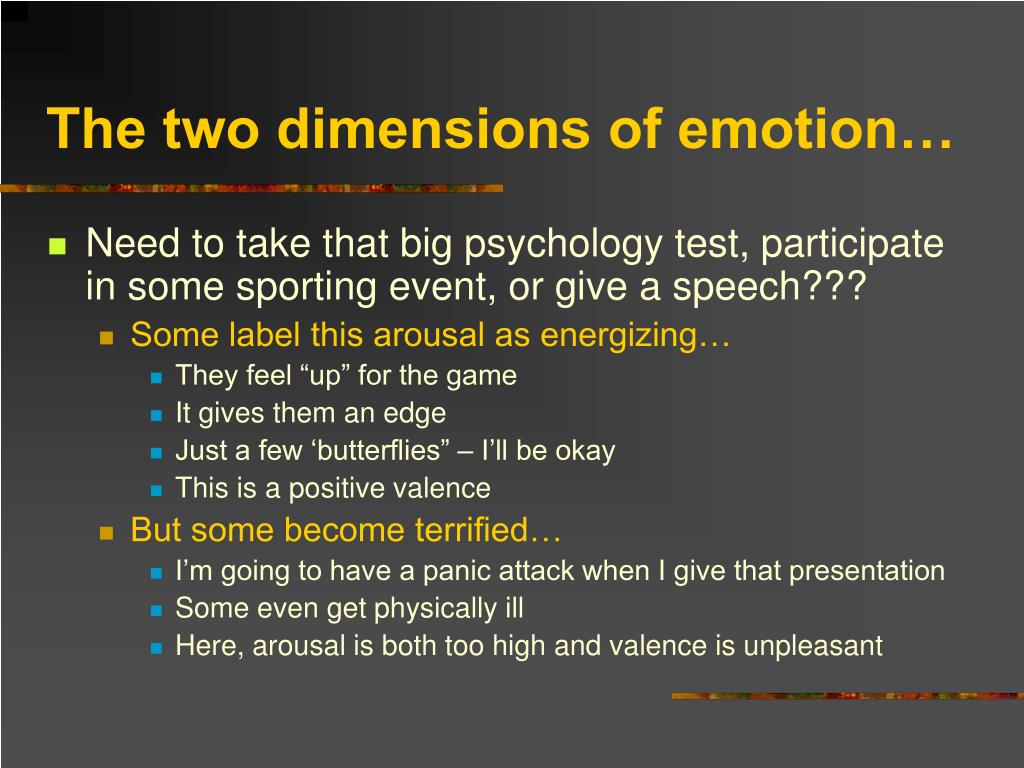 The two dimensions of emotion…

Need to take that big psychology test, participate in some sporting event, or give a speech???

Some label this arousal as energizing…

They feel “up” for the game

It gives them an edge

Just a few ‘butterflies” – I’ll be okay

This is a positive valence

But some become terrified…

I’m going to have a panic attack when I give that presentation

Some even get physically ill

Here, arousal is both too high and valence is unpleasant